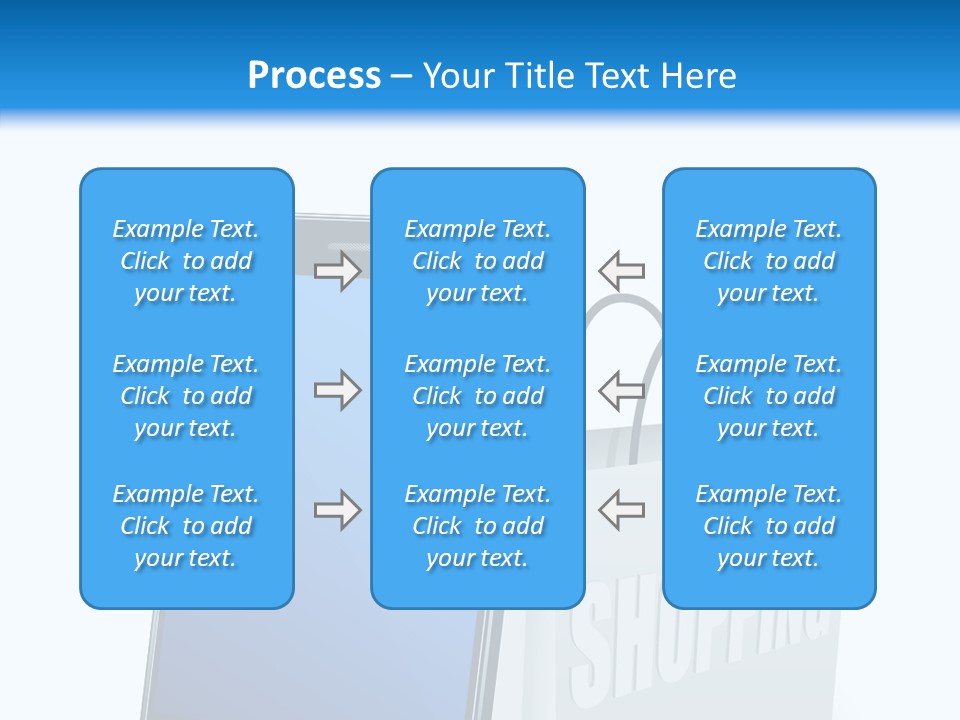 Process – Your Title Text Here

Example Text. Click to add your text.

Example Text. Click to add your text.

Example Text. Click to add your text.

Example Text. Click to add your text.

Example Text. Click to add your text.

Example Text. Click to add your text.

Example Text. Click to add your text.

Example Text. Click to add your text.

Example Text. Click to add your text.

SHOPPING